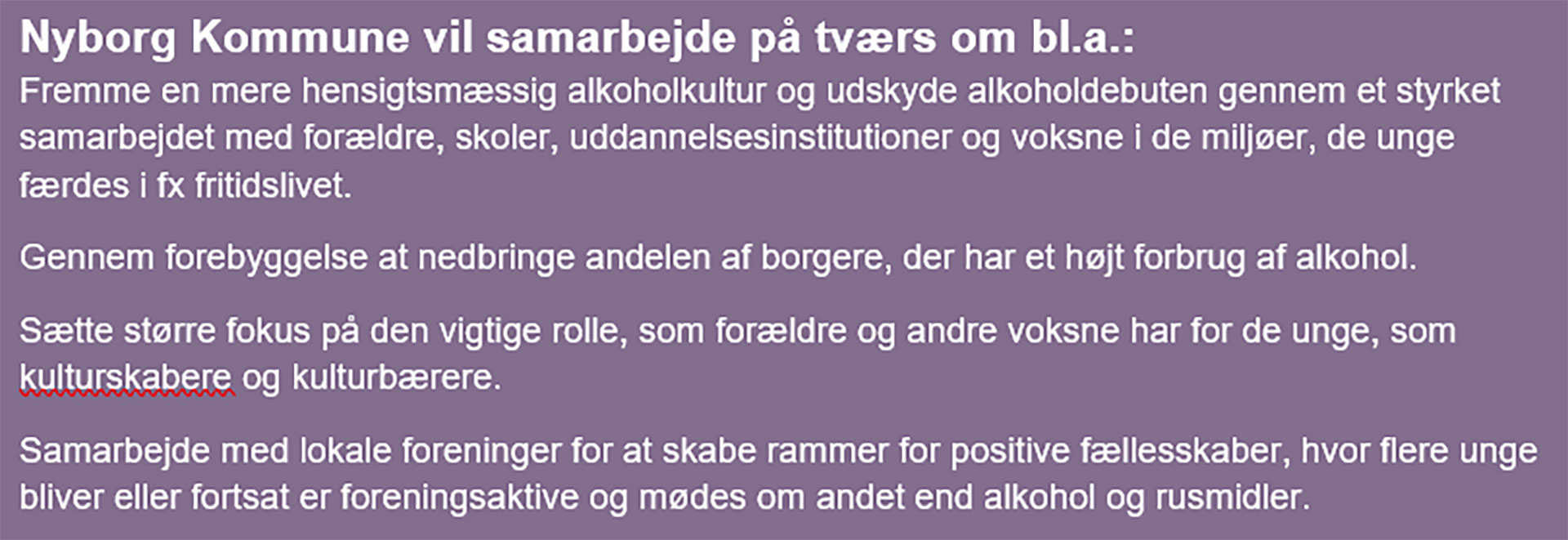 Nyborg Kommune vil samarbejde på tværs om bl.a.:
Fremme en mere hensigtsmæssig alkoholkultur og udskyde alkoholdebuten gennem et styrket samarbejdet med forældre, skoler, uddannelsesinstitutioner og voksne i de miljøer, de unge færdes i fx fritidslivet.

Gennem forebyggelse at nedbringe andelen af borgere, der har et højt forbrug af alkohol.

Sætte større fokus på den vigtige rolle, som forældre og andre voksne har for de unge, som kulturskabere og kulturbærere.

Samarbejde med lokale foreninger for at skabe rammer for positive fællesskaber, hvor flere unge bliver eller fortsat er foreningsaktive og mødes om andet end alkohol og rusmidler.